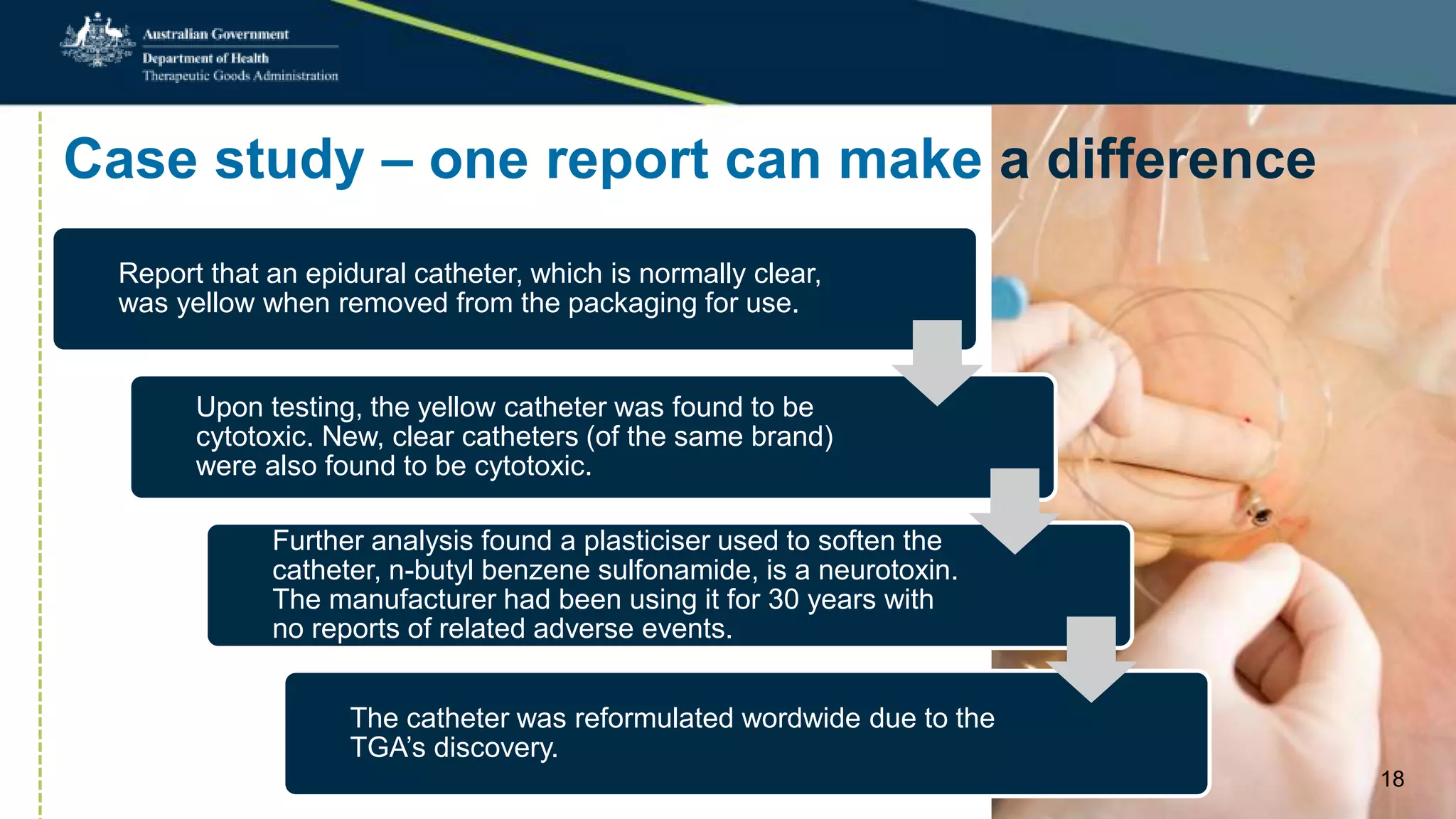 Australian Government
Department of Health
Therapeutic Goods Administration

Case study – one report can make a difference

Report that an epidural catheter, which is normally clear, was yellow when removed from the packaging for use.

Upon testing, the yellow catheter was found to be cytotoxic. New, clear catheters (of the same brand) were also found to be cytotoxic.

Further analysis found a plasticiser used to soften the catheter, n-butyl benzene sulfonamide, is a neurotoxin. The manufacturer had been using it for 30 years with no reports of related adverse events.

The catheter was reformulated wordwide due to the TGA's discovery.

18